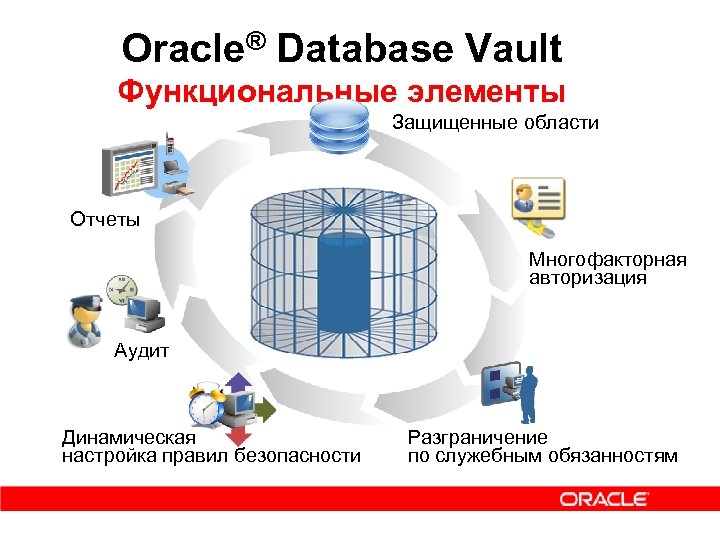 Oracle® Database Vault

Функциональные элементы

Защищенные области

Многофакторная авторизация

Разграничение по служебным обязанностям

Динамическая настройка правил безопасности

Аудит

Отчеты

ORACLE